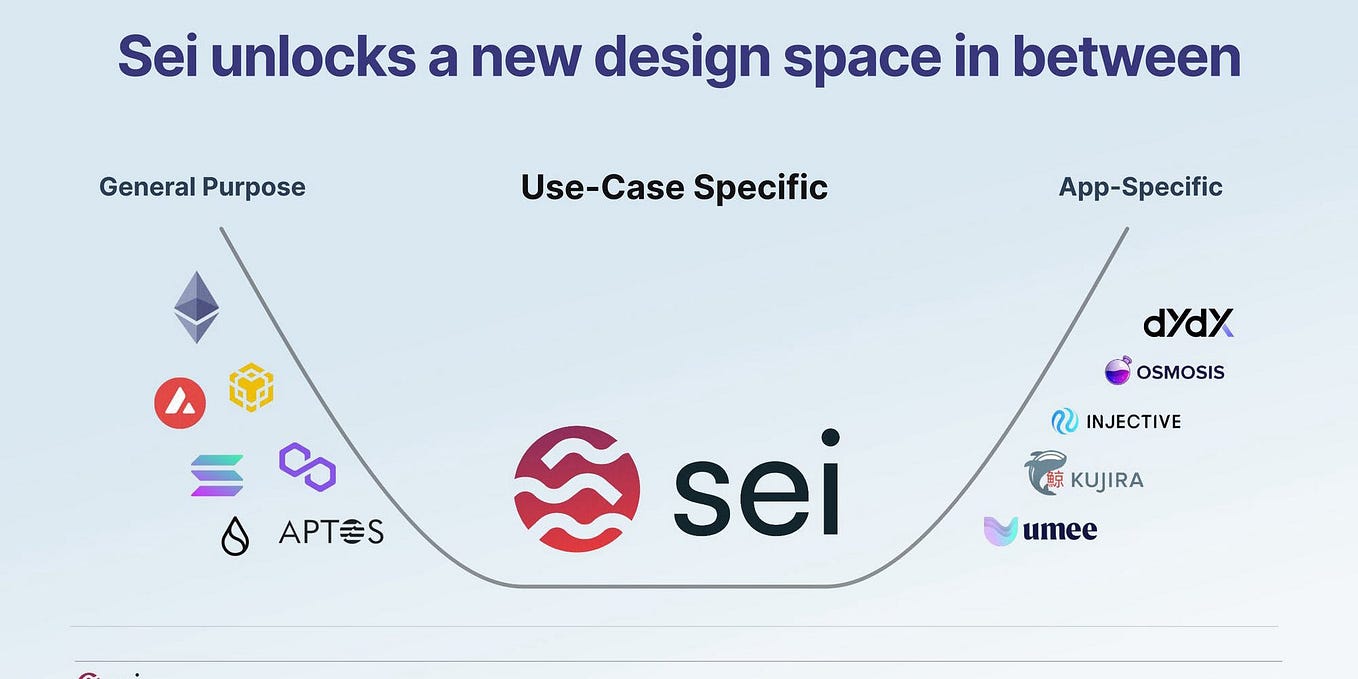 Sei unlocks a new design space in between

General Purpose

Use-Case Specific

App-Specific

APTOS

sei

dYdX

OSMOSIS

INJECTIVE

鯨 KUJIRA

umee